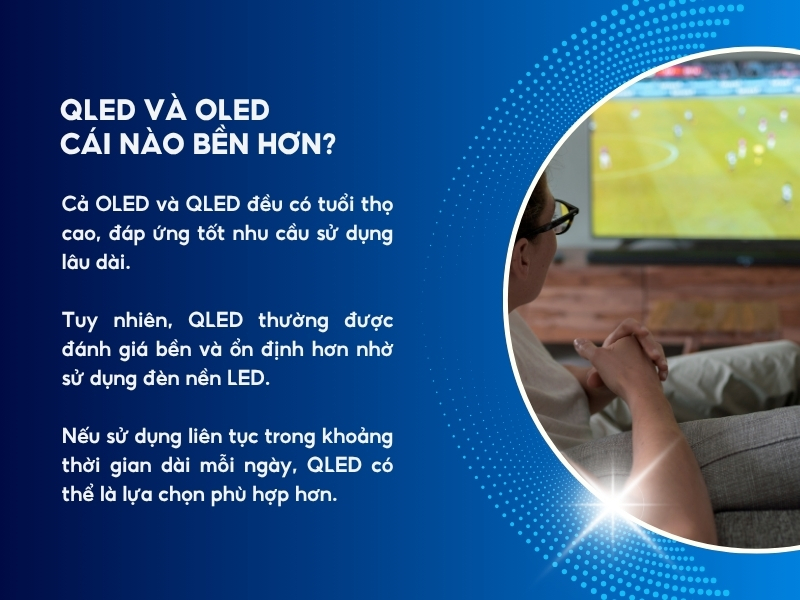 QLED VÀ OLED
CÁI NÀO BỀN HƠN?

Cả OLED và QLED đều có tuổi thọ cao, đáp ứng tốt nhu cầu sử dụng lâu dài.

Tuy nhiên, QLED thường được đánh giá bền và ổn định hơn nhờ sử dụng đèn nền LED.

Nếu sử dụng liên tục trong khoảng thời gian dài mỗi ngày, QLED có thể là lựa chọn phù hợp hơn.